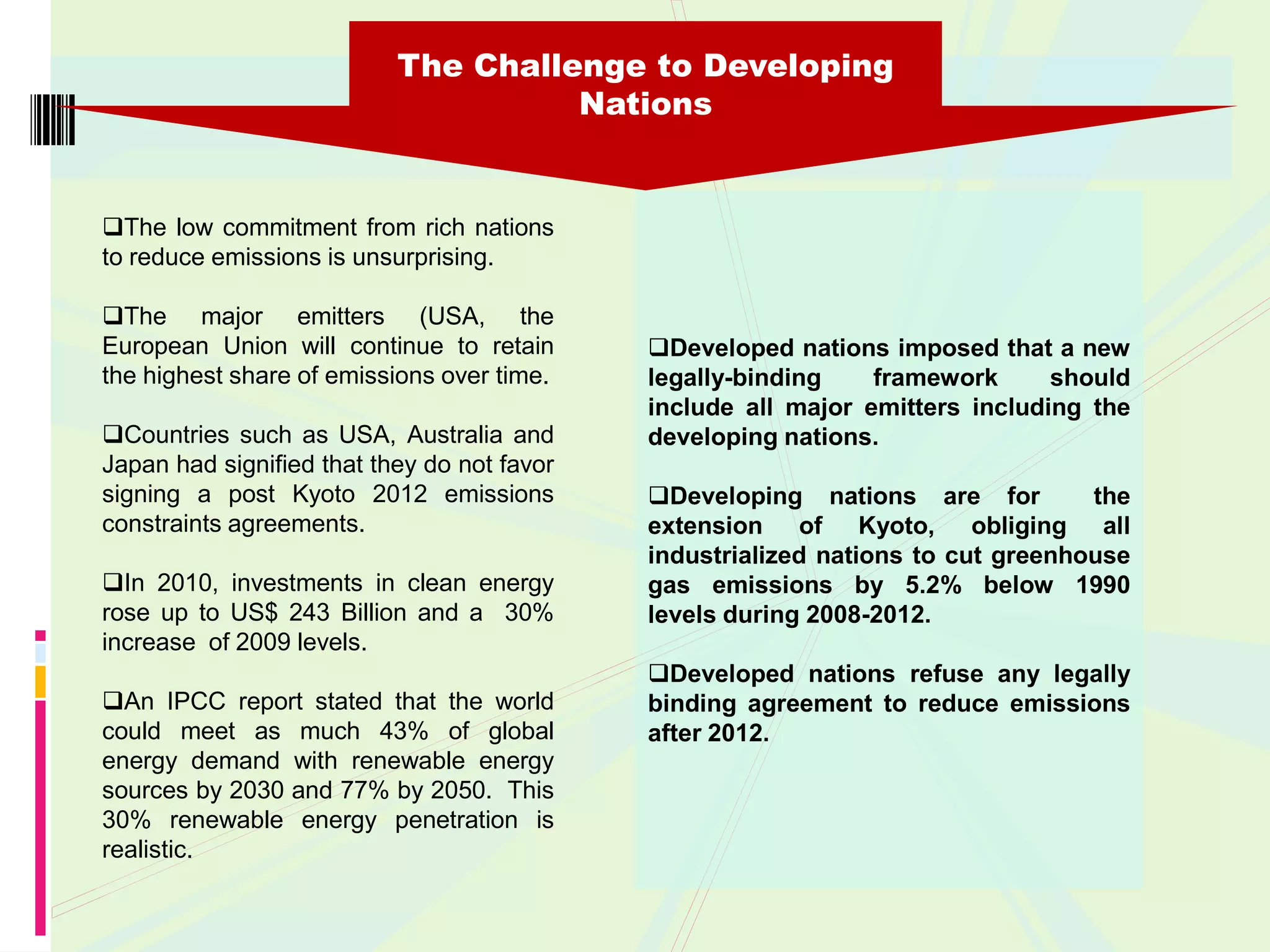 The Challenge to Developing Nations

❑The low commitment from rich nations to reduce emissions is unsurprising.

❑The major emitters (USA, the European Union will continue to retain the highest share of emissions over time.

❑Countries such as USA, Australia and Japan had signified that they do not favor signing a post Kyoto 2012 emissions constraints agreements.

❑In 2010, investments in clean energy rose up to US$ 243 Billion and a 30% increase of 2009 levels.

❑An IPCC report stated that the world could meet as much 43% of global energy demand with renewable energy sources by 2030 and 77% by 2050. This 30% renewable energy penetration is realistic.

❑Developed nations imposed that a new legally-binding framework should include all major emitters including the developing nations.

❑Developing nations are for the extension of Kyoto, obliging all industrialized nations to cut greenhouse gas emissions by 5.2% below 1990 levels during 2008-2012.

❑Developed nations refuse any legally binding agreement to reduce emissions after 2012.